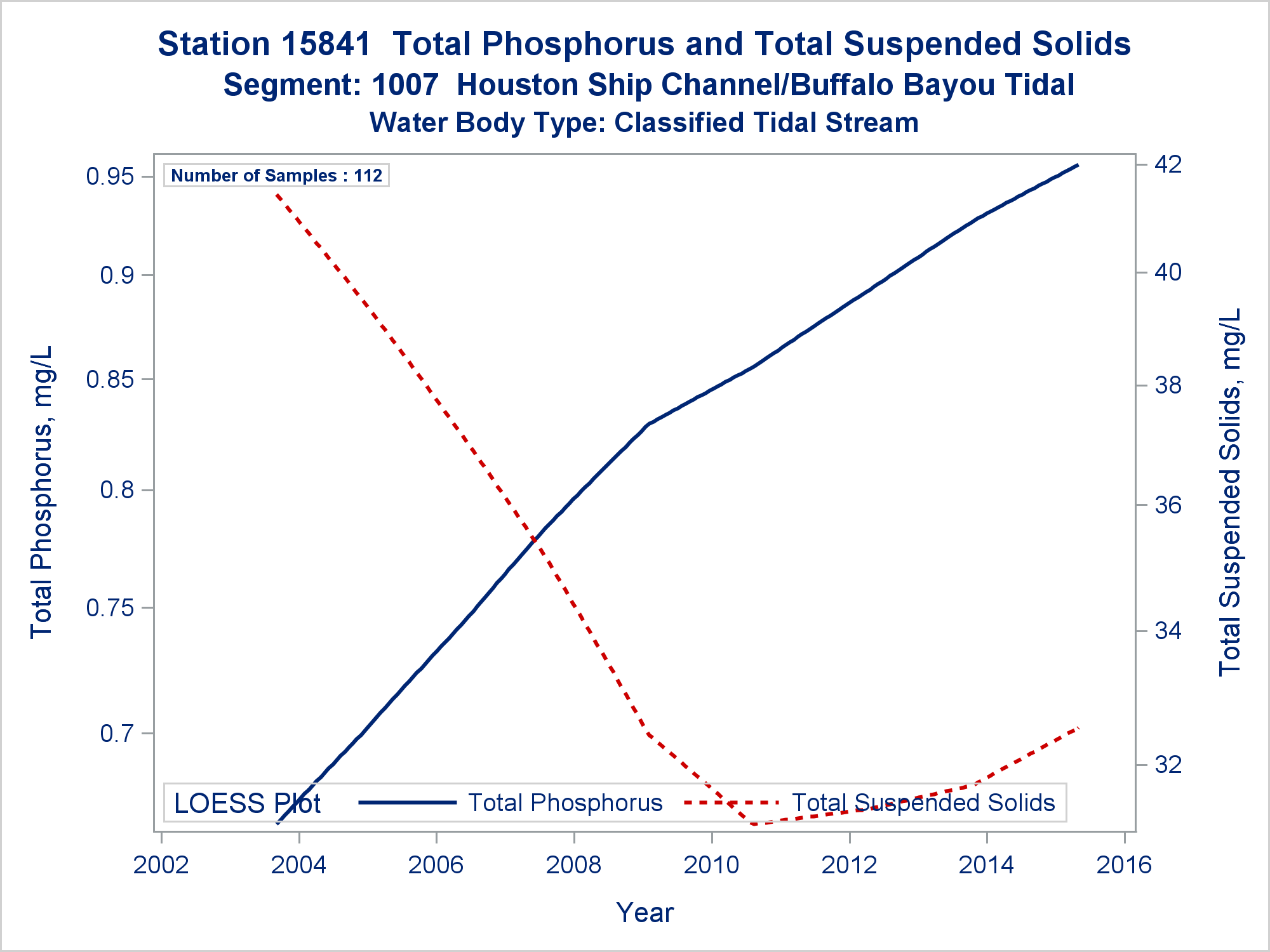 Station 15841 Total Phosphorus and Total Suspended Solids
Segment: 1007 Houston Ship Channel/Buffalo Bayou Tidal
Water Body Type: Classified Tidal Stream

Number of Samples : 112

Total Phosphorus, mg/L

0.95
0.9
0.85
0.8
0.75
0.7

Total Suspended Solids, mg/L

42
40
38
36
34
32

LOESS Plot
Total Phosphorus
Total Suspended Solids

2002
2004
2006
2008
2010
2012
2014
2016

Year